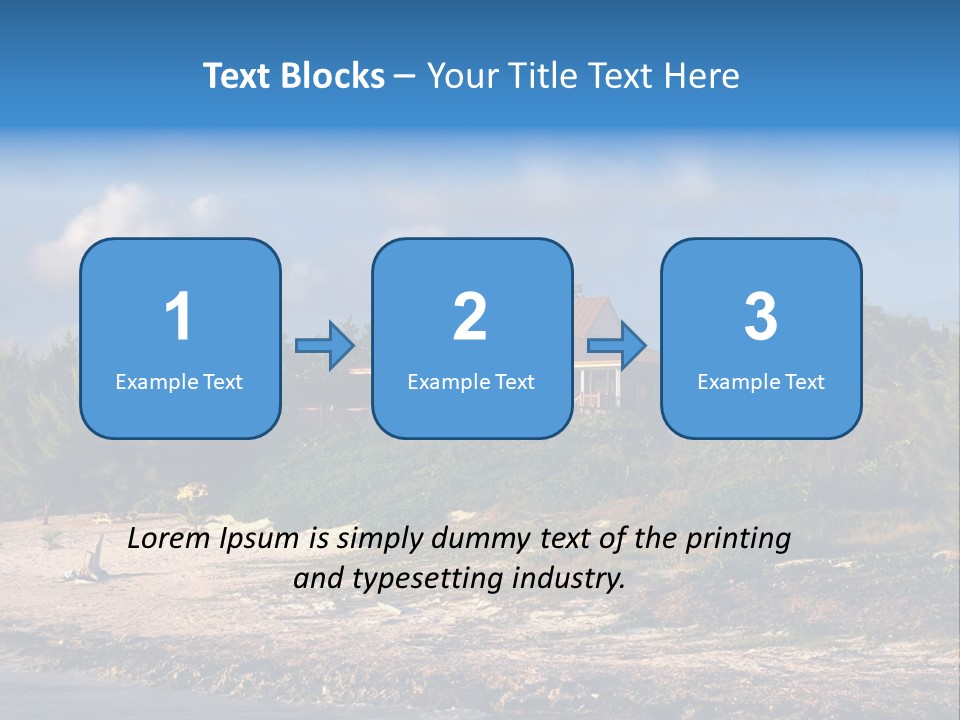 Text Blocks – Your Title Text Here

1
Example Text

2
Example Text

3
Example Text

Lorem Ipsum is simply dummy text of the printing and typesetting industry.